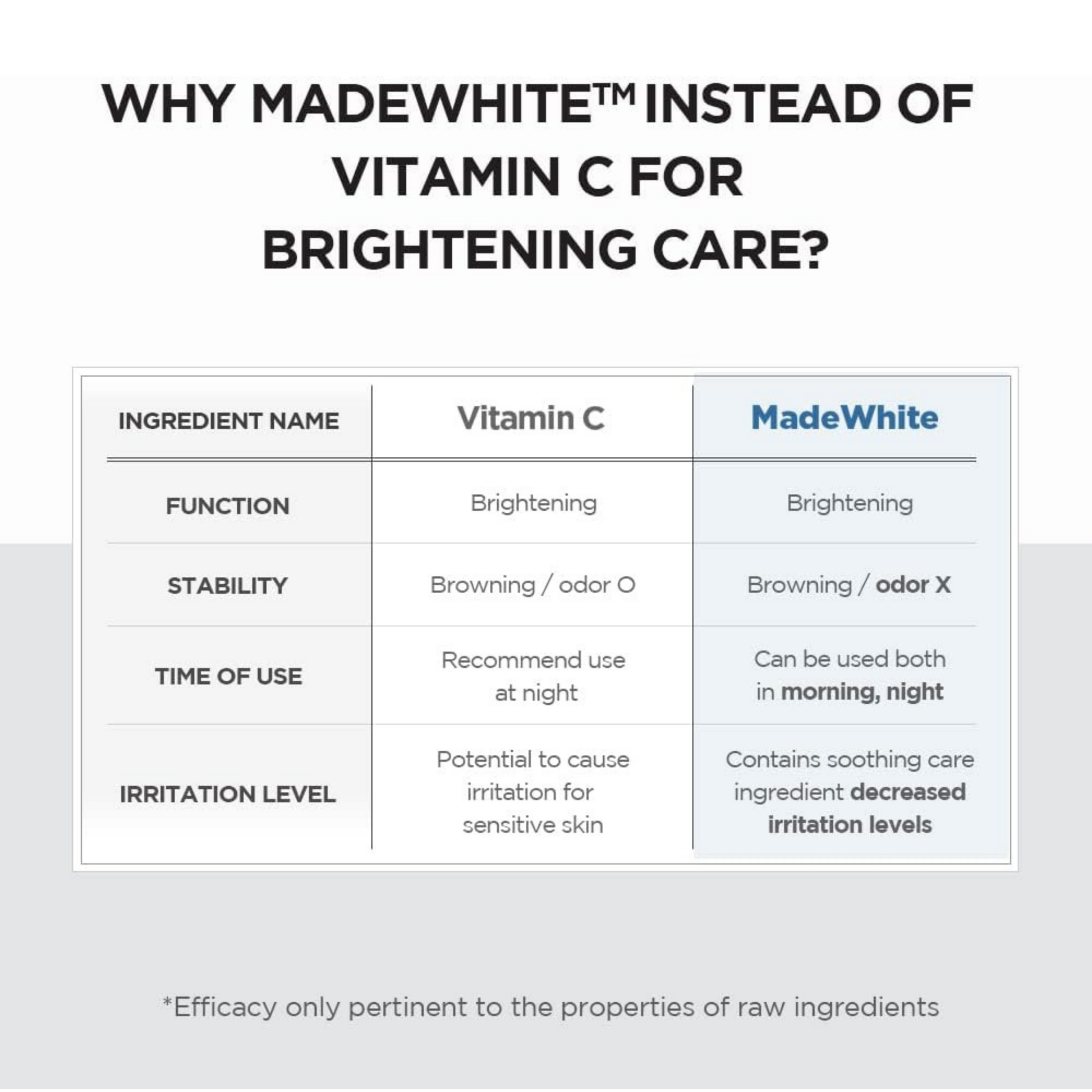 WHY MADEWHITE™ INSTEAD OF VITAMIN C FOR BRIGHTENING CARE?

| INGREDIENT NAME | Vitamin C | MadeWhite |
|---|---|---|
| FUNCTION | Brightening | Brightening |
| STABILITY | Browning / odor O | Browning / odor X |
| TIME OF USE | Recommend use at night | Can be used both in morning, night |
| IRRITATION LEVEL | Potential to cause irritation for sensitive skin | Contains soothing care ingredient decreased irritation levels |

*Efficacy only pertinent to the properties of raw ingredients